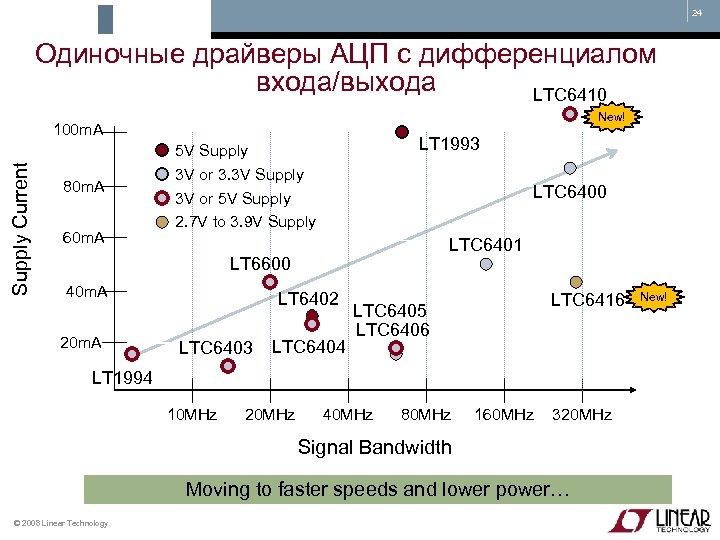 24

Одиночные драйверы АЦП с дифференциалом входа/выхода

Supply Current

100mA
80mA
60mA
40mA
20mA

5V Supply
3V or 3.3V Supply
3V or 5V Supply
2.7V to 3.9V Supply

LTC6410
New!
LT1993
LTC6400
LTC6401
LT6600
LT6402
LTC6405
LTC6406
LTC6416
New!
LTC6403
LTC6404
LT1994

10MHz
20MHz
40MHz
80MHz
160MHz
320MHz

Signal Bandwidth

Moving to faster speeds and lower power…

© 2008 Linear Technology

LINEAR TECHNOLOGY